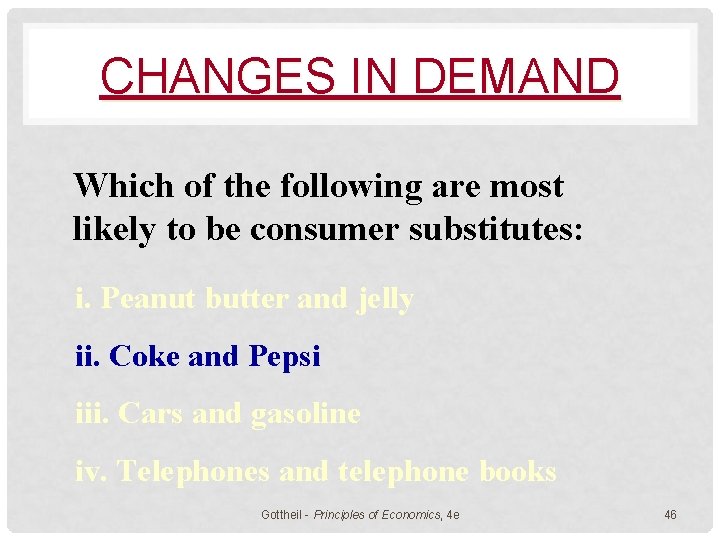 CHANGES IN DEMAND

Which of the following are most likely to be consumer substitutes:

i. Peanut butter and jelly

ii. Coke and Pepsi

iii. Cars and gasoline

iv. Telephones and telephone books

Gottheil - Principles of Economics, 4e

46